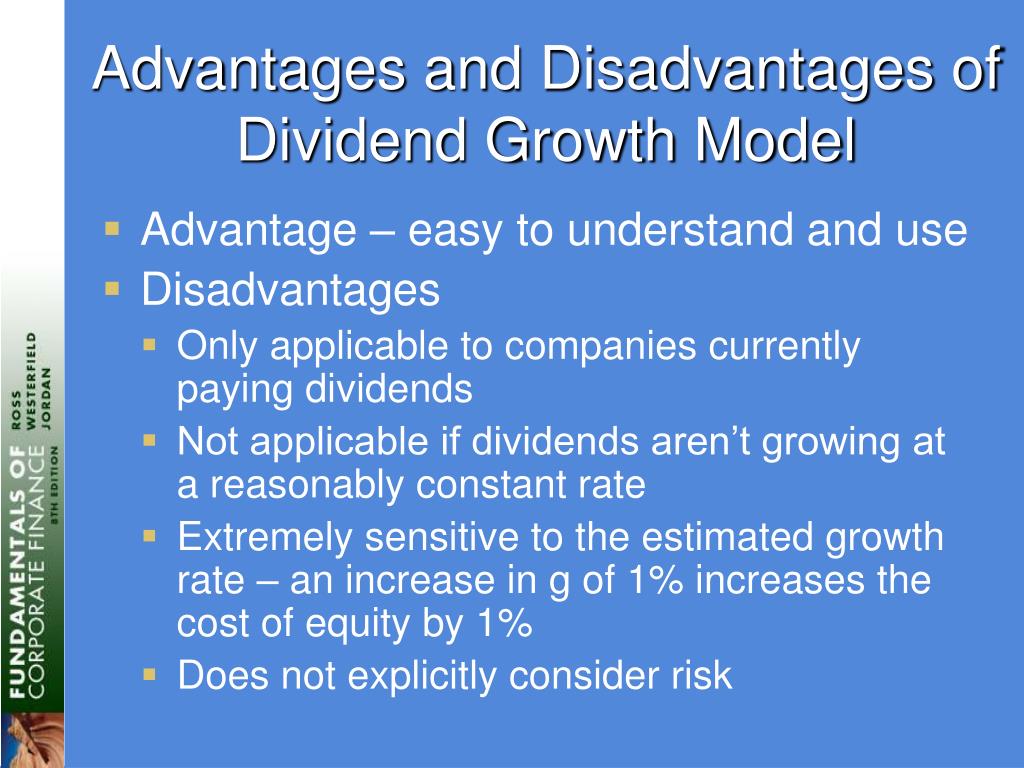 Advantages and Disadvantages of Dividend Growth Model

Advantage – easy to understand and use

Disadvantages

Only applicable to companies currently paying dividends

Not applicable if dividends aren't growing at a reasonably constant rate

Extremely sensitive to the estimated growth rate – an increase in g of 1% increases the cost of equity by 1%

Does not explicitly consider risk

FUNDAMENTALS OF CORPORATE FINANCE 8TH EDITION ROSS WESTERFIELD JORDAN